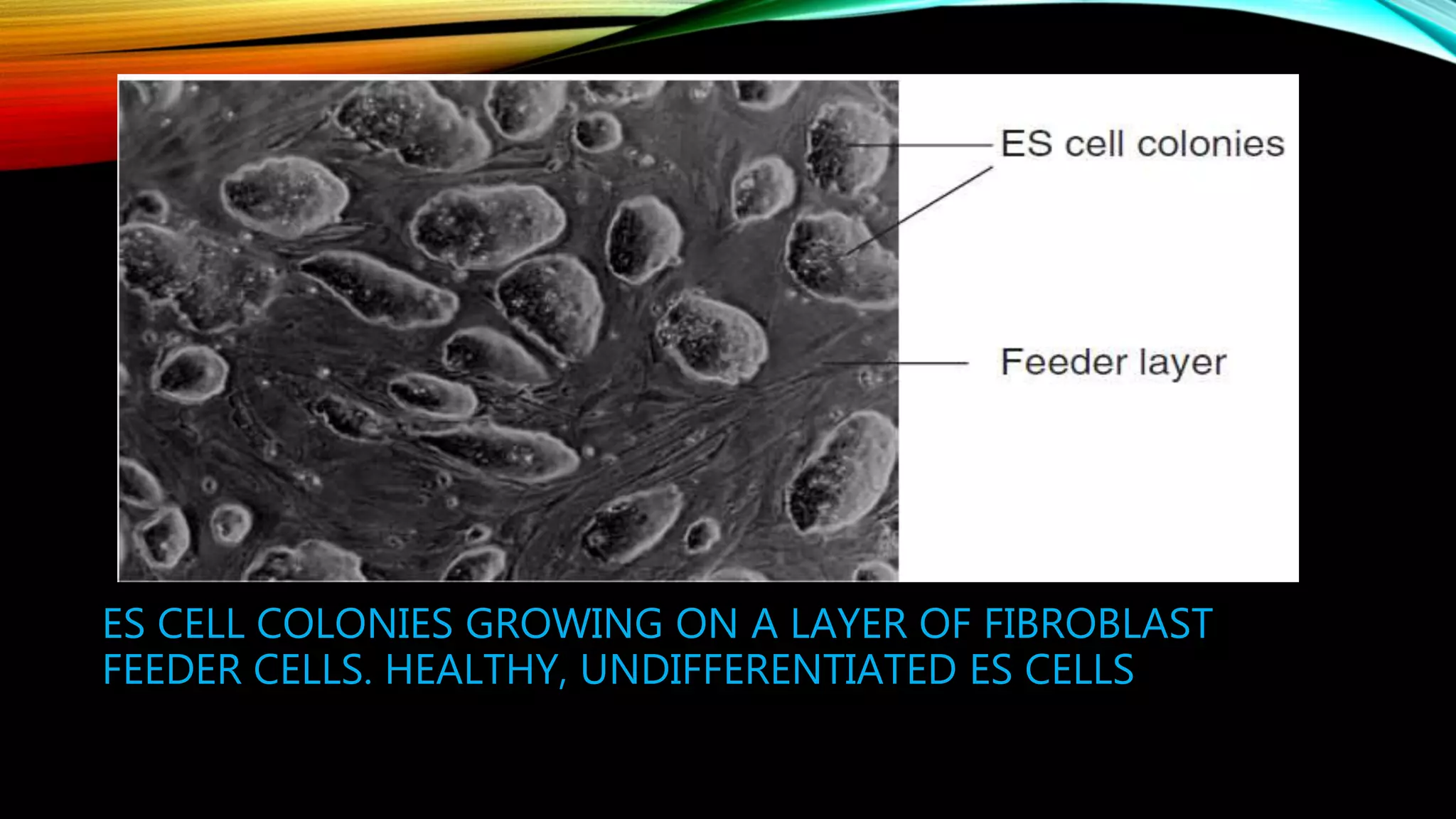 ES cell colonies

Feeder layer

ES CELL COLONIES GROWING ON A LAYER OF FIBROBLAST FEEDER CELLS. HEALTHY, UNDIFFERENTIATED ES CELLS